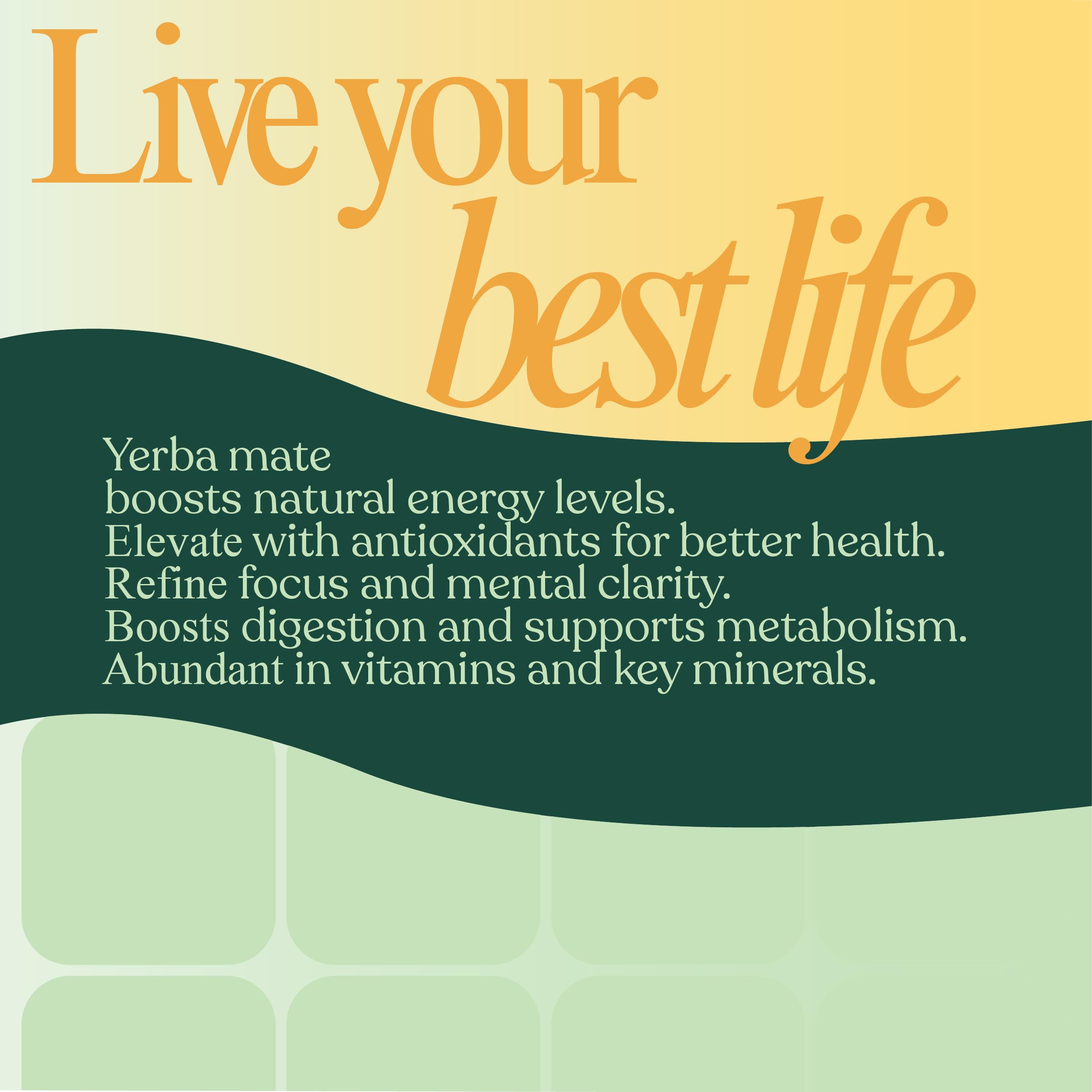 Live your best life

Yerba mate
boosts natural energy levels.
Elevate with antioxidants for better health.
Refine focus and mental clarity.
Boosts digestion and supports metabolism.
Abundant in vitamins and key minerals.